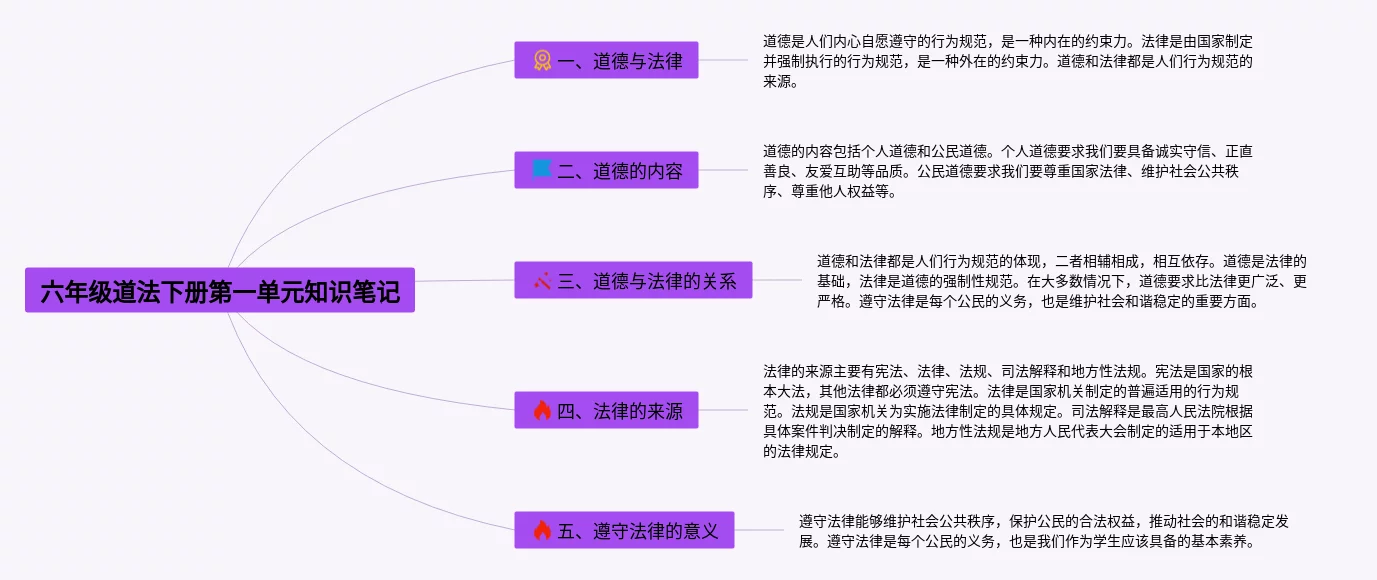 六年级道法下册第一单元知识笔记

一、道德与法律

道德是人们内心自愿遵守的行为规范，是一种内在的约束力。法律是由国家制定并强制执行的行为规范，是一种外在的约束力。道德和法律都是人们行为规范的来源。

二、道德的内容

道德的内容包括个人道德和公民道德。个人道德要求我们要具备诚实守信、正直善良、友爱互助等品质。公民道德要求我们要尊重国家法律、维护社会公共秩序、尊重他人权益等。

三、道德与法律的关系

道德和法律都是人们行为规范的体现，二者相辅相成，相互依存。道德是法律的基础，法律是道德的强制性规范。在大多数情况下，道德要求比法律更广泛、更严格。遵守法律是每个公民的义务，也是维护社会和谐稳定的重要方面。

四、法律的来源

法律的来源主要有宪法、法律、法规、司法解释和地方性法规。宪法是国家的根本大法，其他法律都必须遵守宪法。法律是国家机关制定的普遍适用的行为规范。法规是国家机关为实施法律制定的具体规定。司法解释是最高人民法院根据具体案件判决制定的解释。地方性法规是地方人民代表大会制定的适用于本地区的法律规定。

五、遵守法律的意义

遵守法律能够维护社会公共秩序，保护公民的合法权益，推动社会的和谐稳定发展。遵守法律是每个公民的义务，也是我们作为学生应该具备的基本素养。